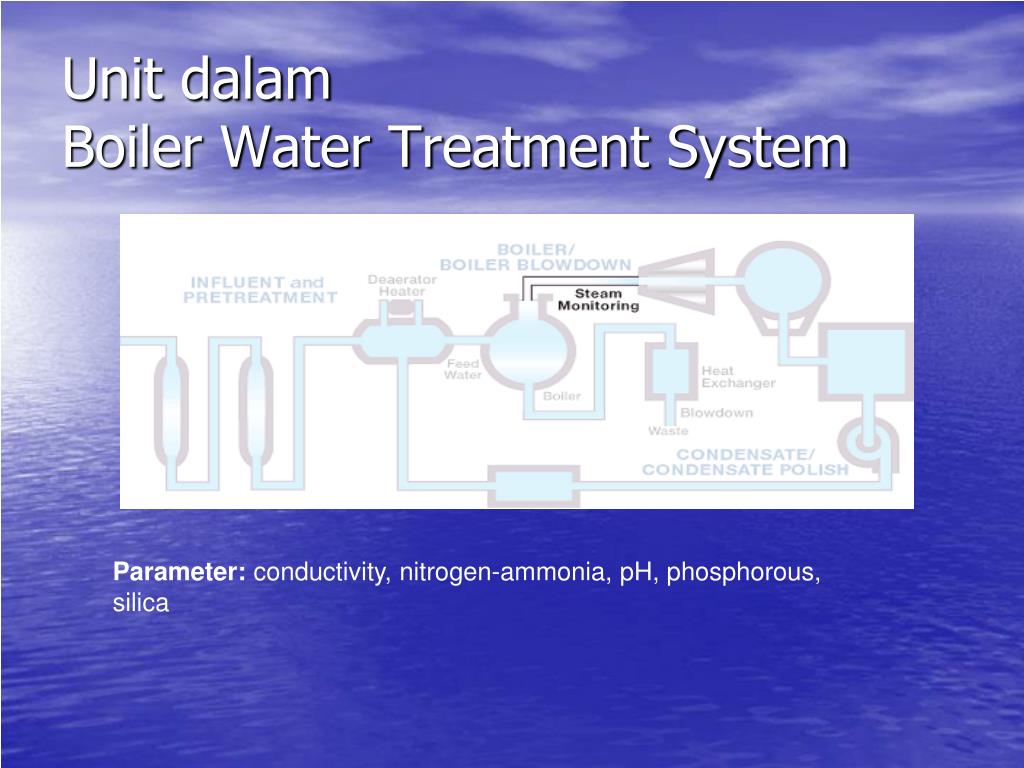 Unit dalam
Boiler Water Treatment System

INFLUENT and PRETREATMENT

Deaerator Heater

BOILER/ BOILER BLOWDOWN

Steam Monitoring

Feed Water

Boiler

Heat Exchanger

Blowdown

Waste

CONDENSATE/ CONDENSATE POLISH

**Parameter:** conductivity, nitrogen-ammonia, pH, phosphorous, silica